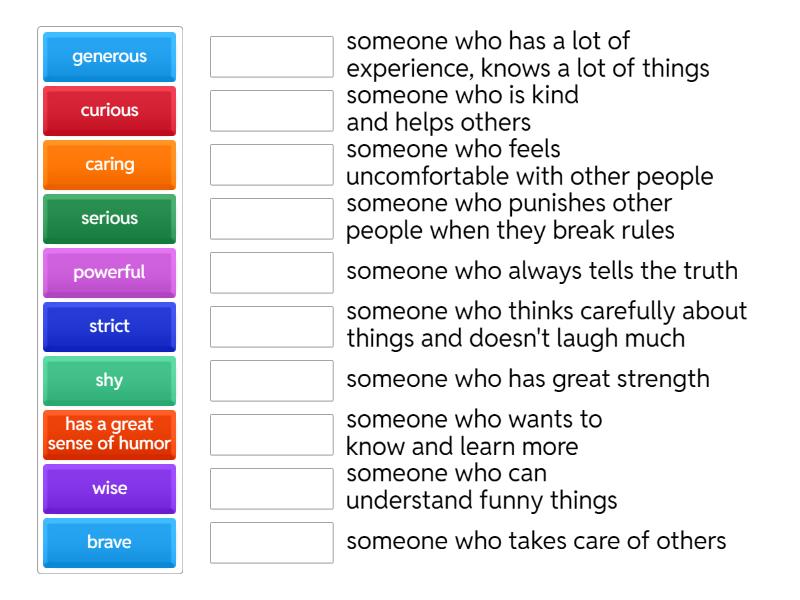 generous
curious
caring
serious
powerful
strict
shy
has a great sense of humor
wise
brave

someone who has a lot of experience, knows a lot of things

someone who is kind and helps others

someone who feels uncomfortable with other people

someone who punishes other people when they break rules

someone who always tells the truth

someone who thinks carefully about things and doesn't laugh much

someone who has great strength

someone who wants to know and learn more

someone who can understand funny things

someone who takes care of others